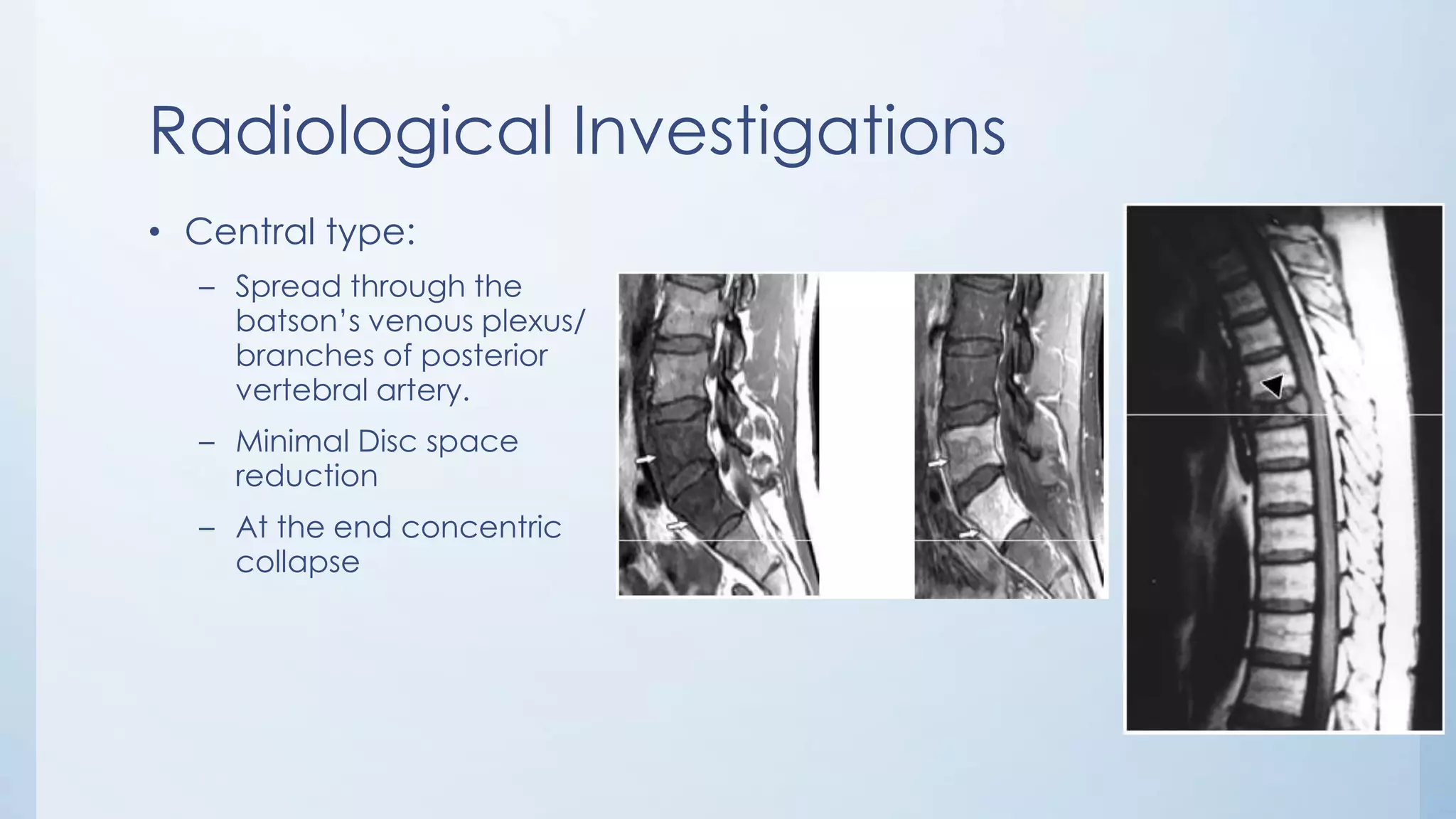 Radiological Investigations

• Central type:

– Spread through the batson's venous plexus/ branches of posterior vertebral artery.

– Minimal Disc space reduction

– At the end concentric collapse